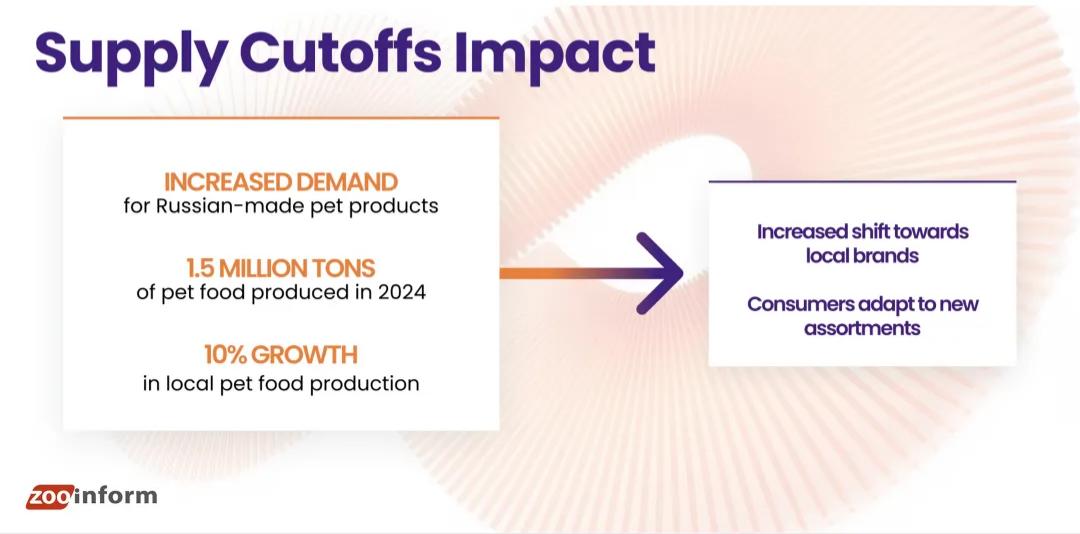 Supply Cutoffs Impact

INCREASED DEMAND
for Russian-made pet products

1.5 MILLION TONS
of pet food produced in 2024

10% GROWTH
in local pet food production

Increased shift towards local brands

Consumers adapt to new assortments

zooinform